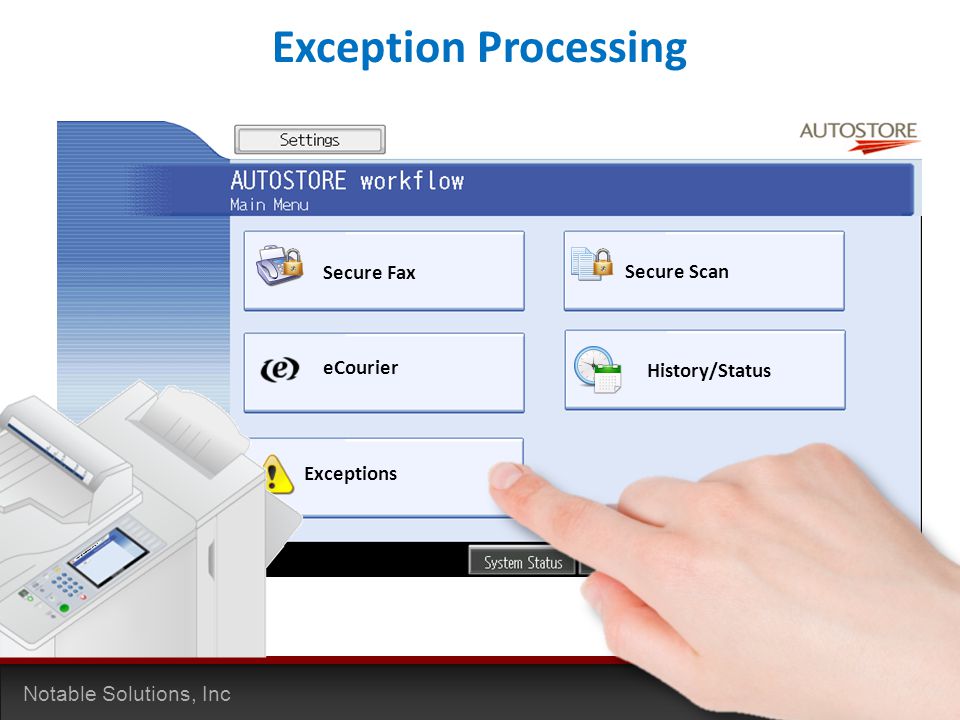 Exception Processing

Settings

AUTOSTORE

AUTOSTORE workflow
Main Menu

Secure Fax

Secure Scan

eCourier

History/Status

Exceptions

System Status

Notable Solutions, Inc